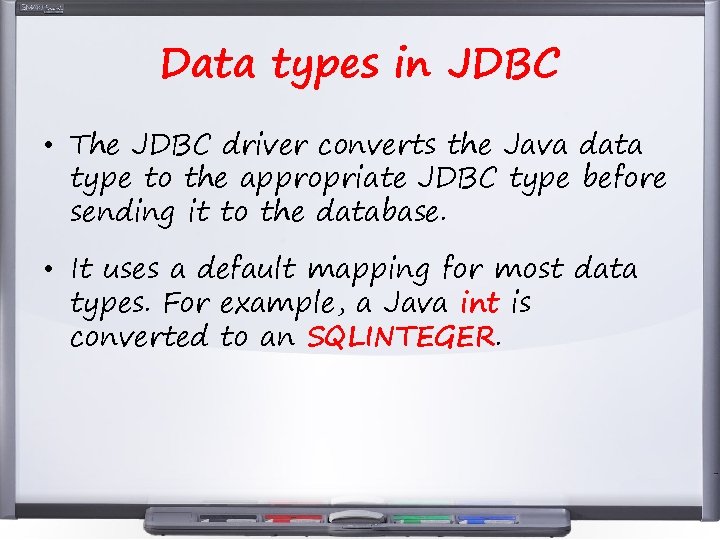 Data types in JDBC

• The JDBC driver converts the Java data type to the appropriate JDBC type before sending it to the database.

• It uses a default mapping for most data types. For example, a Java int is converted to an SQLINTEGER.